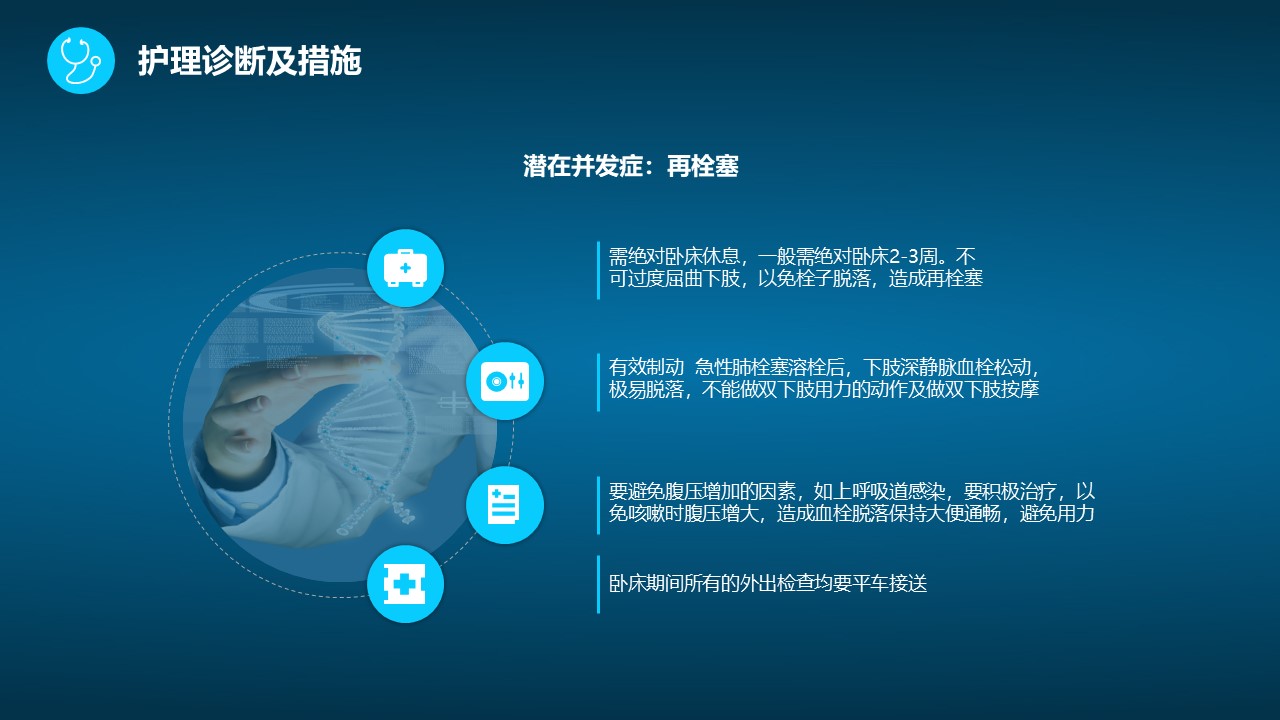 护理诊断及措施

潜在并发症：再栓塞

需绝对卧床休息，一般需绝对卧床2-3周。不可过度屈曲下肢，以免栓子脱落，造成再栓塞

有效制动 急性肺栓塞溶栓后，下肢深静脉血栓松动，极易脱落，不能做双下肢用力的动作及做双下肢按摩

要避免腹压增加的因素，如上呼吸道感染，要积极治疗，以免咳嗽时腹压增大，造成血栓脱落保持大便通畅，避免用力

卧床期间所有的外出检查均要平车接送